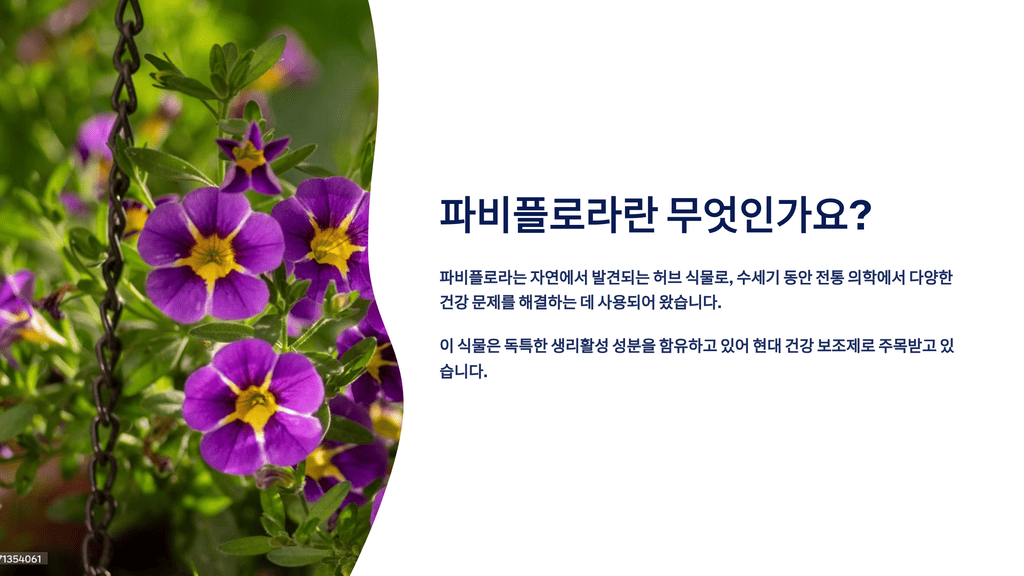 파비플로라란 무엇인가요?

파비플로라는 자연에서 발견되는 허브 식물로, 수세기 동안 전통 의학에서 다양한 건강 문제를 해결하는 데 사용되어 왔습니다.

이 식물은 독특한 생리활성 성분을 함유하고 있어 현대 건강 보조제로 주목받고 있습니다.

71354061